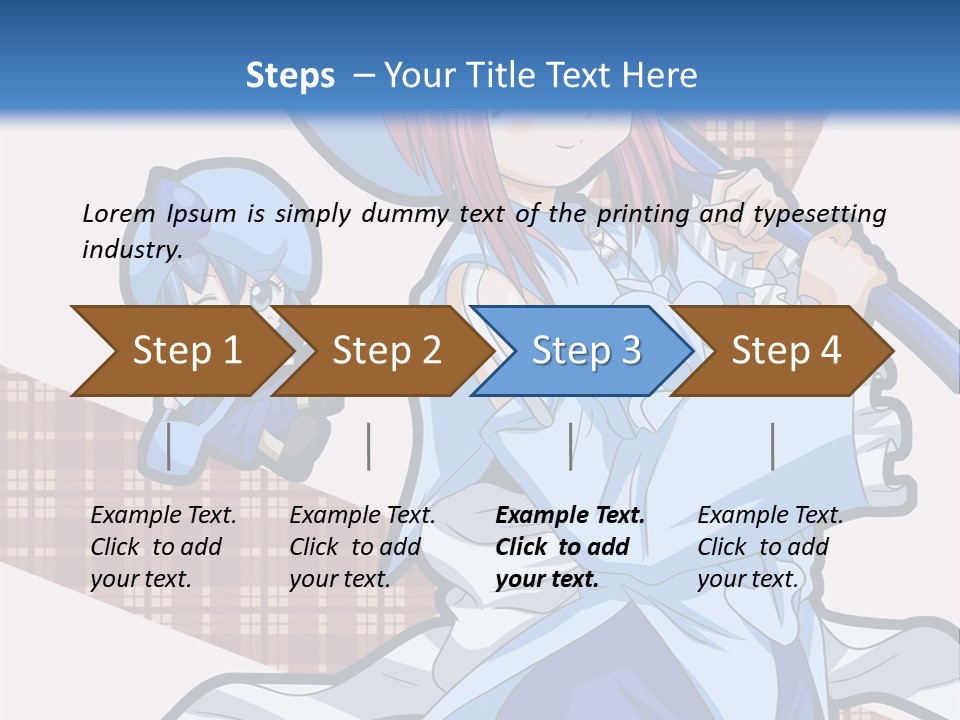 Steps – Your Title Text Here

Lorem Ipsum is simply dummy text of the printing and typesetting industry.

Step 1

Step 2

Step 3

Step 4

Example Text. Click to add your text.

Example Text. Click to add your text.

Example Text. Click to add your text.

Example Text. Click to add your text.